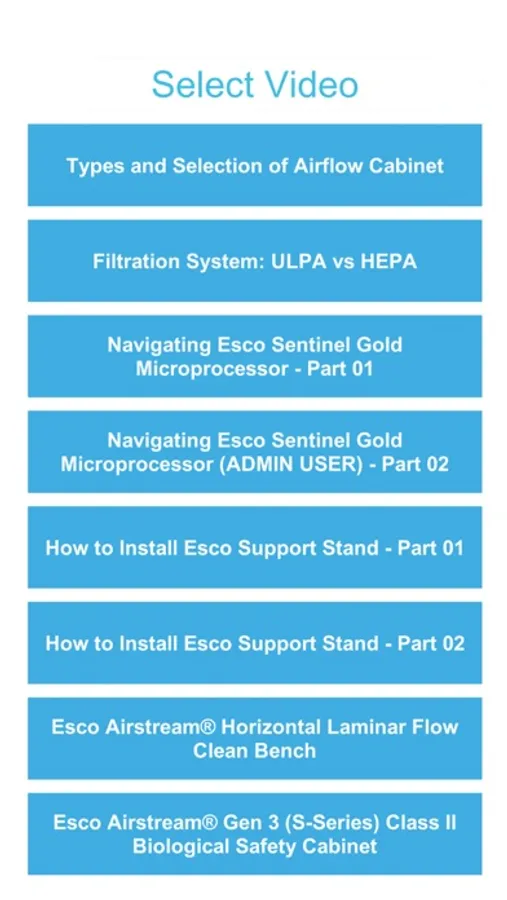 Select Video

Types and Selection of Airflow Cabinet

Filtration System: ULPA vs HEPA

Navigating Esco Sentinel Gold Microprocessor - Part 01

Navigating Esco Sentinel Gold Microprocessor (ADMIN USER) - Part 02

How to Install Esco Support Stand - Part 01

How to Install Esco Support Stand - Part 02

Esco Airstream® Horizontal Laminar Flow Clean Bench

Esco Airstream® Gen 3 (S-Series) Class II Biological Safety Cabinet